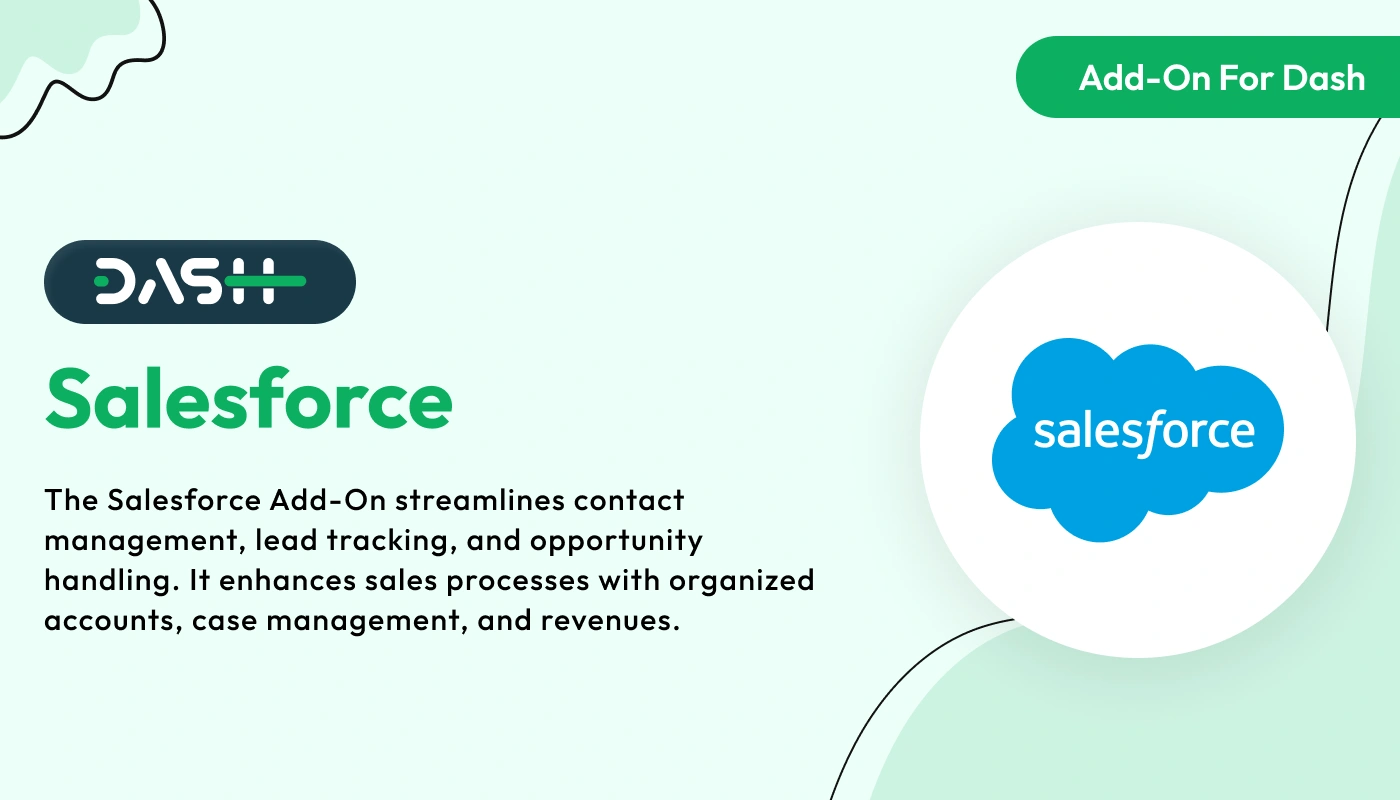 Add-On For Dash

DASH

Salesforce

The Salesforce Add-On streamlines contact management, lead tracking, and opportunity handling. It enhances sales processes with organized accounts, case management, and revenues.

salesforce